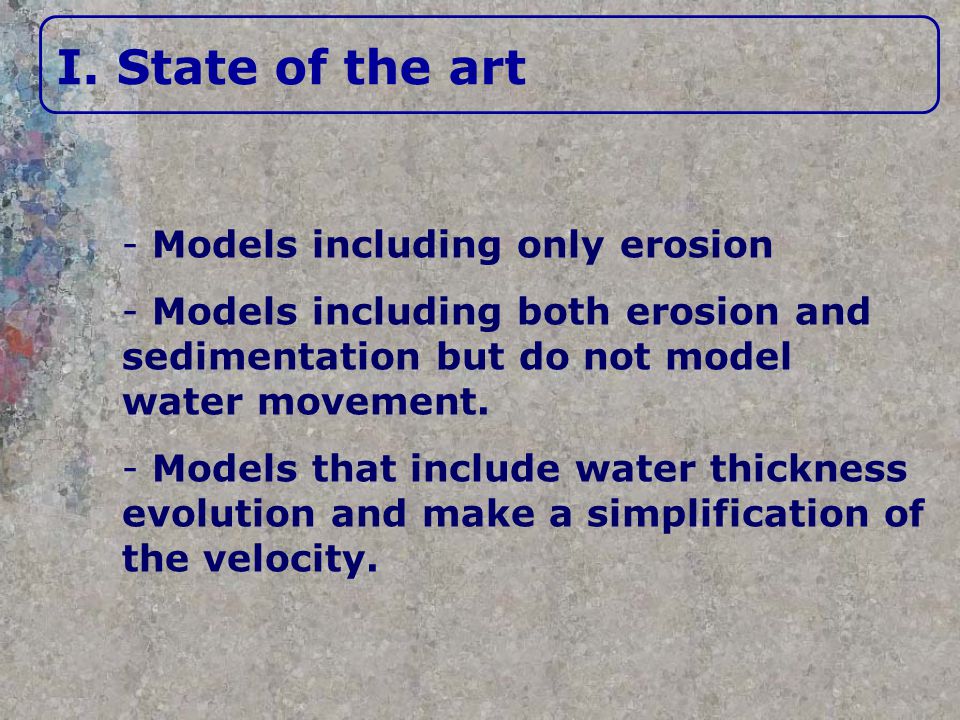 I. State of the art

- Models including only erosion

- Models including both erosion and sedimentation but do not model water movement.

- Models that include water thickness evolution and make a simplification of the velocity.